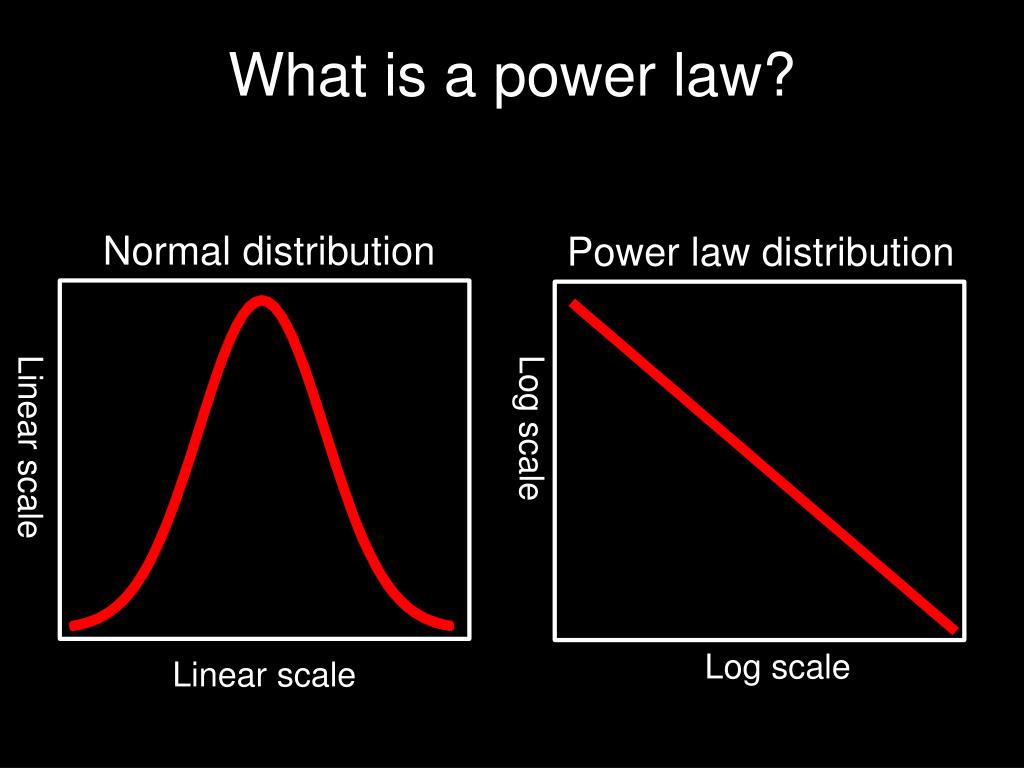 What is a power law?

Normal distribution

Linear scale

Linear scale

Power law distribution

Log scale

Log scale